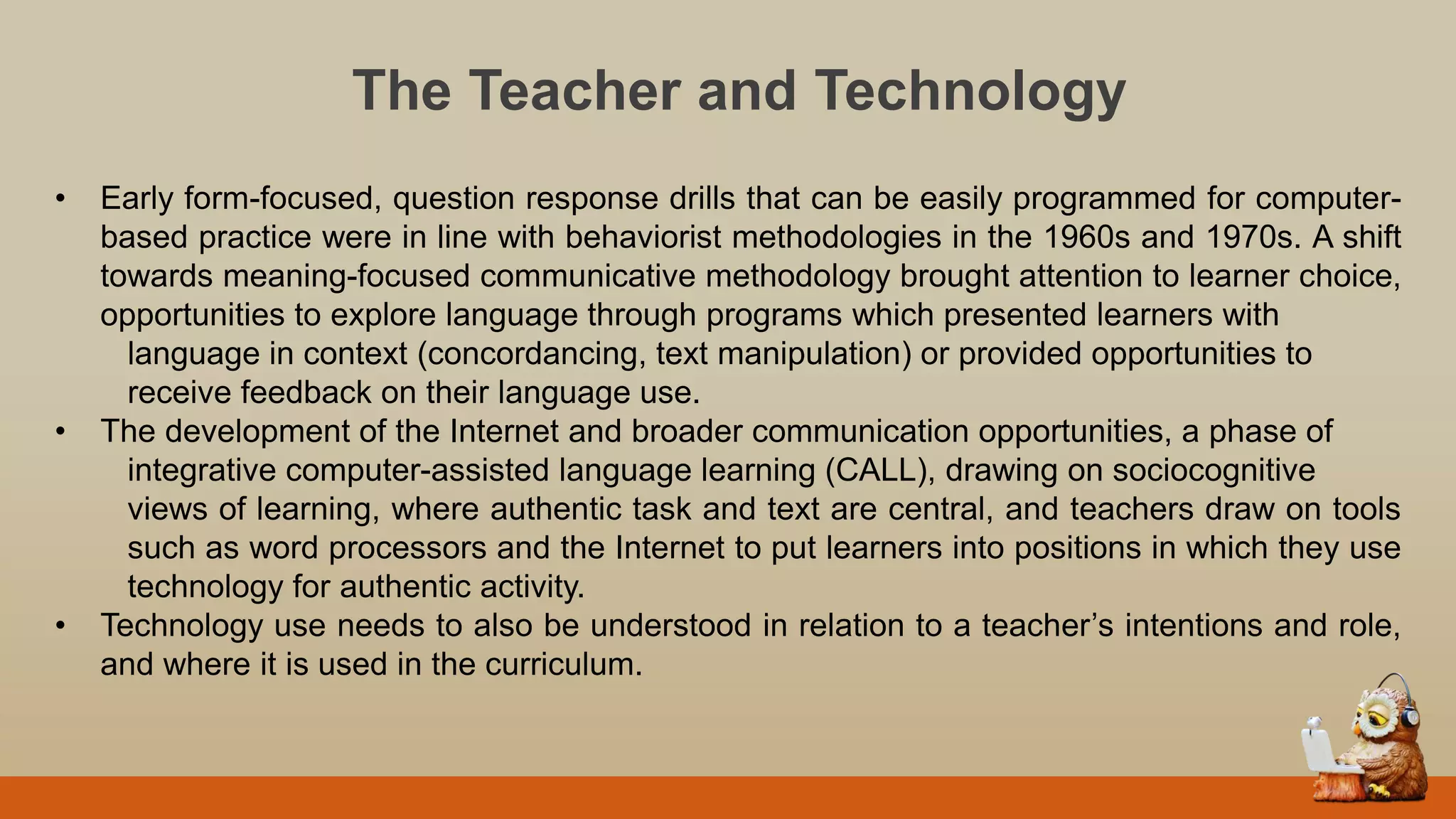 The Teacher and Technology

• Early form-focused, question response drills that can be easily programmed for computer-based practice were in line with behaviorist methodologies in the 1960s and 1970s. A shift towards meaning-focused communicative methodology brought attention to learner choice, opportunities to explore language through programs which presented learners with language in context (concordancing, text manipulation) or provided opportunities to receive feedback on their language use.
• The development of the Internet and broader communication opportunities, a phase of integrative computer-assisted language learning (CALL), drawing on sociocognitive views of learning, where authentic task and text are central, and teachers draw on tools such as word processors and the Internet to put learners into positions in which they use technology for authentic activity.
• Technology use needs to also be understood in relation to a teacher’s intentions and role, and where it is used in the curriculum.